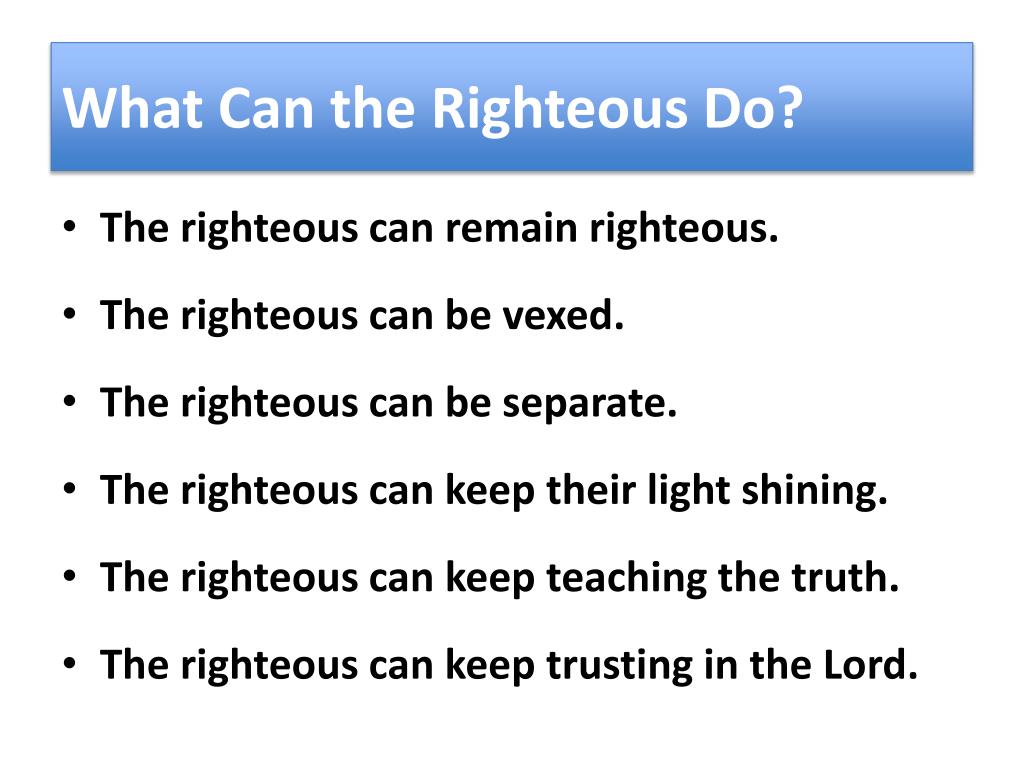 What Can the Righteous Do?

• The righteous can remain righteous.

• The righteous can be vexed.

• The righteous can be separate.

• The righteous can keep their light shining.

• The righteous can keep teaching the truth.

• The righteous can keep trusting in the Lord.